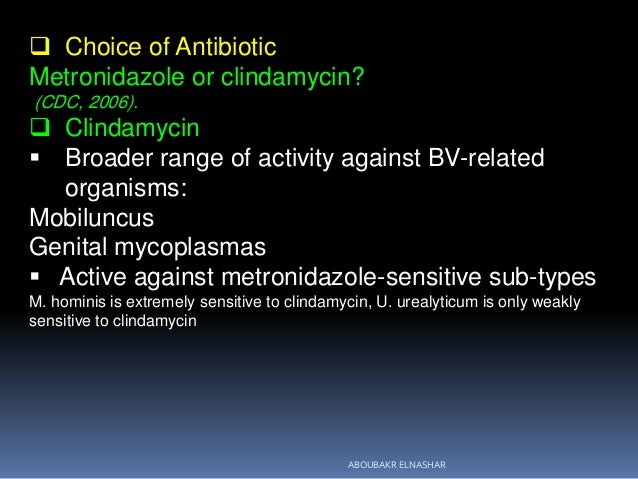 ❑ Choice of Antibiotic
Metronidazole or clindamycin?
(CDC, 2006).
❑ Clindamycin
▪ Broader range of activity against BV-related organisms:
Mobiluncus
Genital mycoplasmas
▪ Active against metronidazole-sensitive sub-types
M. hominis is extremely sensitive to clindamycin, U. urealyticum is only weakly sensitive to clindamycin

ABOUBAKR ELNASHAR